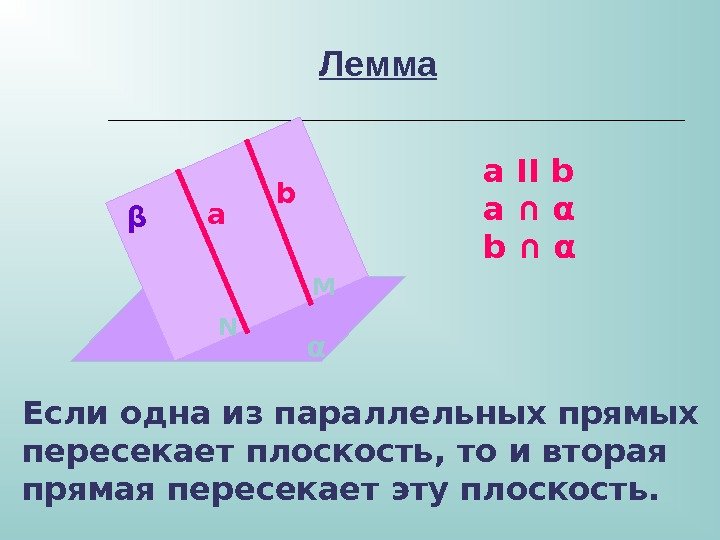 Лемма

β

a

b

M

N

α

a II b
a ∩ α
b ∩ α

Если одна из параллельных прямых пересекает плоскость, то и вторая прямая пересекает эту плоскость.